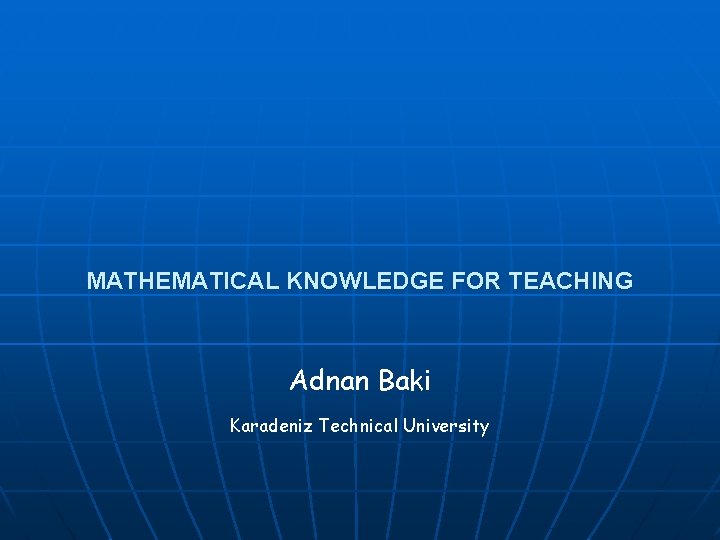 MATHEMATICAL KNOWLEDGE FOR TEACHING

Adnan Baki

Karadeniz Technical University